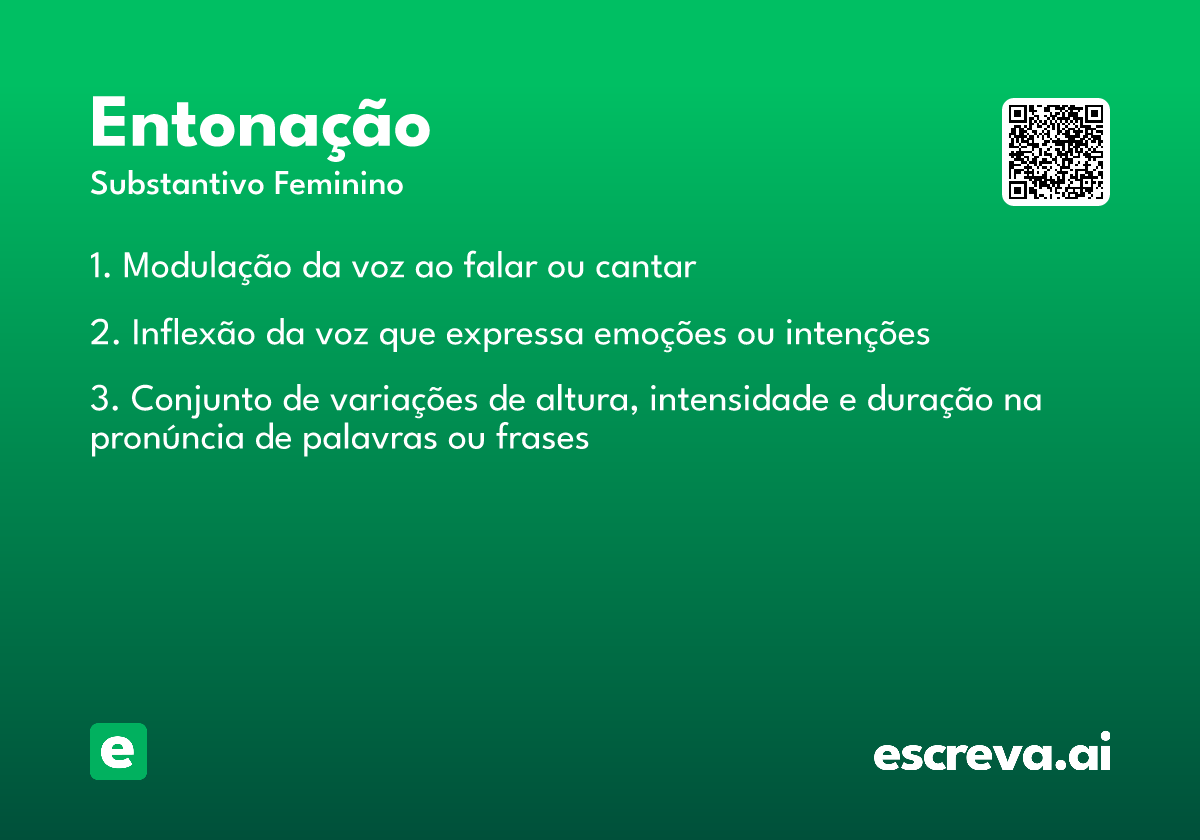 Entonação
Substantivo Feminino

1. Modulação da voz ao falar ou cantar

2. Inflexão da voz que expressa emoções ou intenções

3. Conjunto de variações de altura, intensidade e duração na pronúncia de palavras ou frases

e

escreva.ai